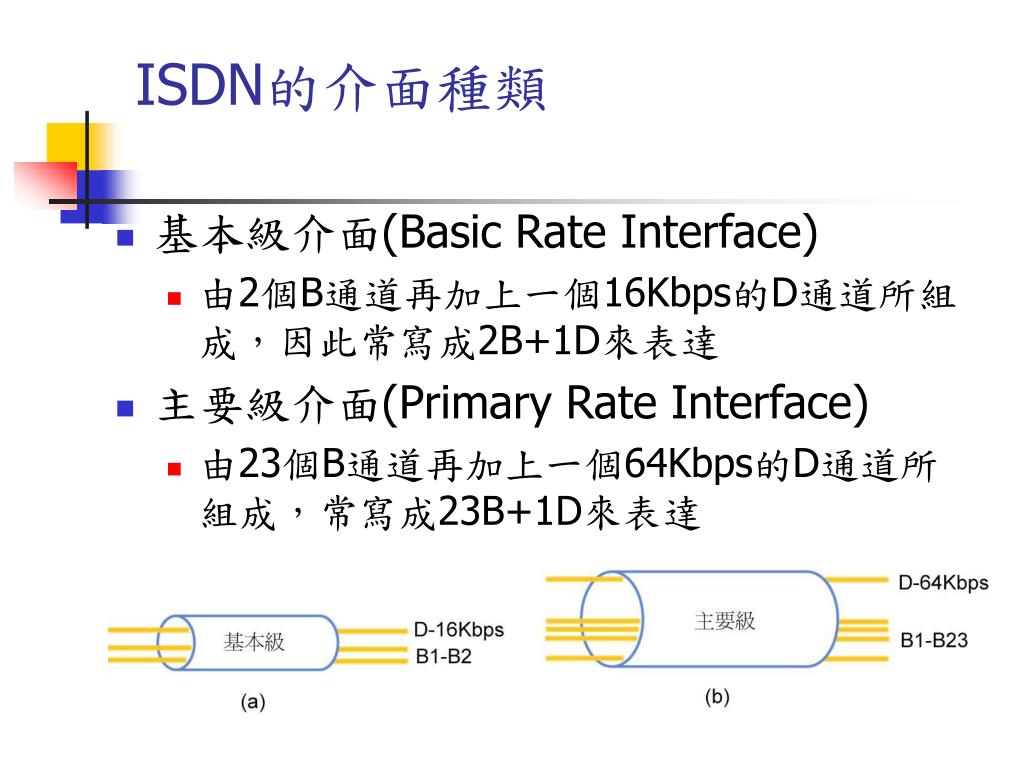 ISDN的介面種類

基本級介面(Basic Rate Interface)

由2個B通道再加上一個16Kbps的D通道所組成，因此常寫成2B+1D來表達

主要級介面(Primary Rate Interface)

由23個B通道再加上一個64Kbps的D通道所組成，常寫成23B+1D來表達

基本級
D-16Kbps
B1-B2
(a)

主要級
D-64Kbps
B1-B23
(b)